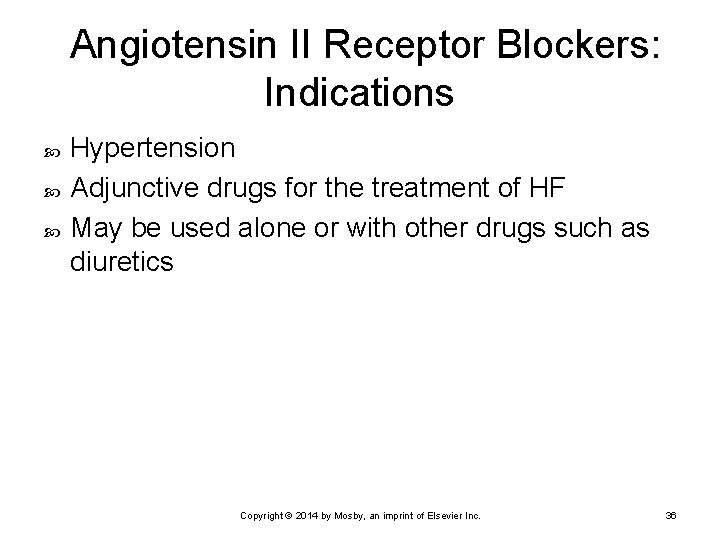 Angiotensin II Receptor Blockers: Indications

Hypertension

Adjunctive drugs for the treatment of HF

May be used alone or with other drugs such as diuretics

Copyright © 2014 by Mosby, an imprint of Elsevier Inc.

36